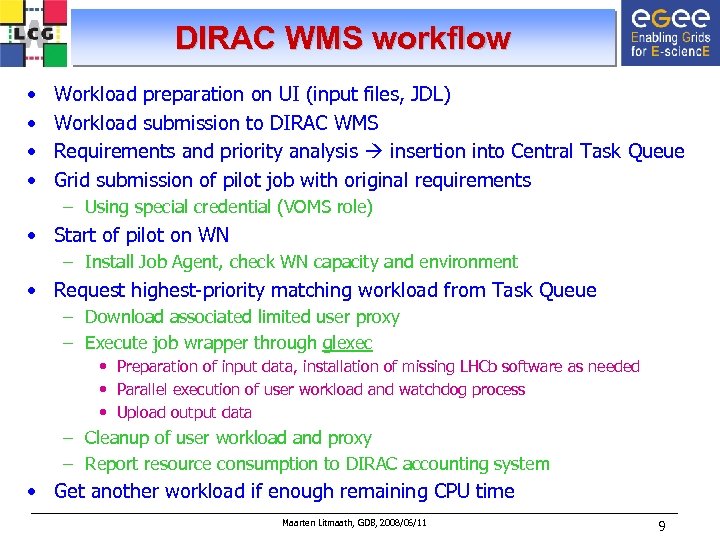 LCG

DIRAC WMS workflow

eGee
Enabling Grids for E-sciencE

• Workload preparation on UI (input files, JDL)
• Workload submission to DIRAC WMS
• Requirements and priority analysis → insertion into Central Task Queue
• Grid submission of pilot job with original requirements
– Using special credential (VOMS role)
• Start of pilot on WN
– Install Job Agent, check WN capacity and environment
• Request highest-priority matching workload from Task Queue
– Download associated limited user proxy
– Execute job wrapper through glexec
• Preparation of input data, installation of missing LHCb software as needed
• Parallel execution of user workload and watchdog process
• Upload output data
– Cleanup of user workload and proxy
– Report resource consumption to DIRAC accounting system
• Get another workload if enough remaining CPU time

Maarten Litmaath, GDB, 2008/06/11

9